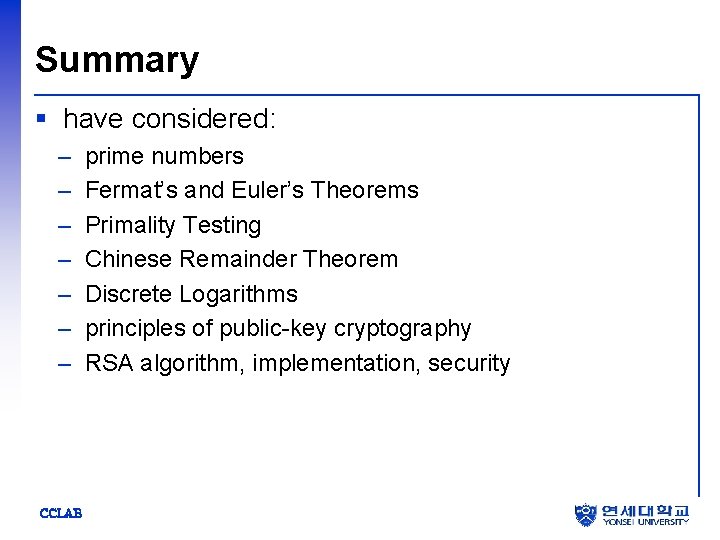 Summary

▪ have considered:
– prime numbers
– Fermat's and Euler's Theorems
– Primality Testing
– Chinese Remainder Theorem
– Discrete Logarithms
– principles of public-key cryptography
– RSA algorithm, implementation, security

CCLAB

연세대학교
YONSEI UNIVERSITY